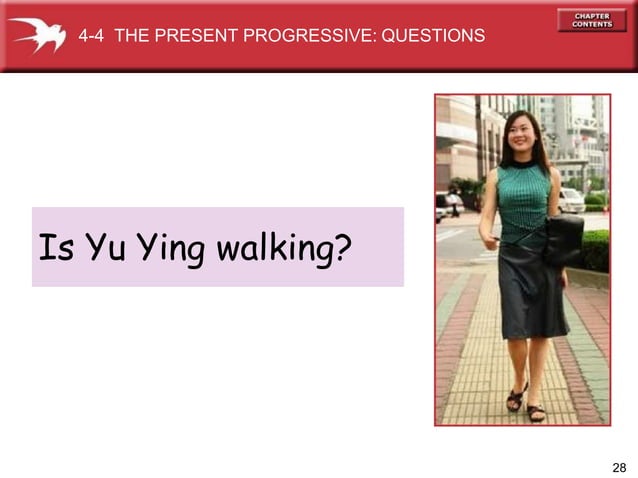 4-4 THE PRESENT PROGRESSIVE: QUESTIONS

CHAPTER CONTENTS

Is Yu Ying walking?

28